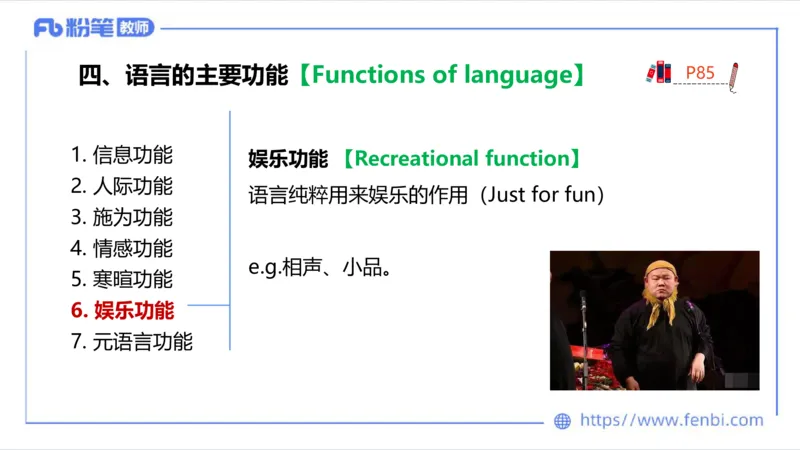 Fb 粉笔 教师

四、语言的主要功能【Functions of language】

P85

1. 信息功能
2. 人际功能
3. 施为功能
4. 情感功能
5. 寒暄功能
6. 娱乐功能
7. 元语言功能

娱乐功能 【Recreational function】
语言纯粹用来娱乐的作用（Just for fun）

e.g.相声、小品。

https://www.fenbi.com